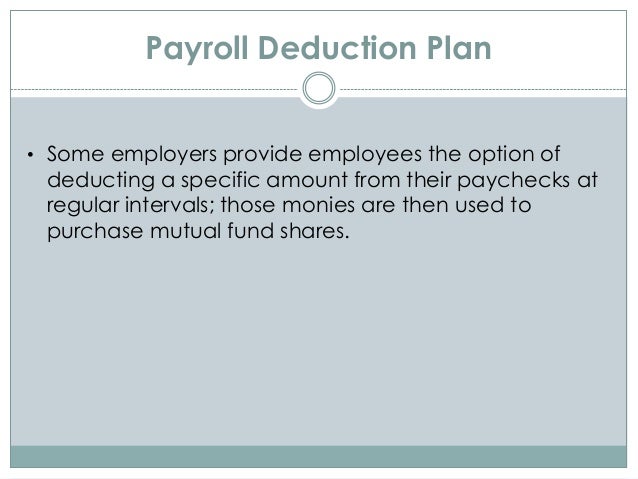 Payroll Deduction Plan

• Some employers provide employees the option of deducting a specific amount from their paychecks at regular intervals; those monies are then used to purchase mutual fund shares.